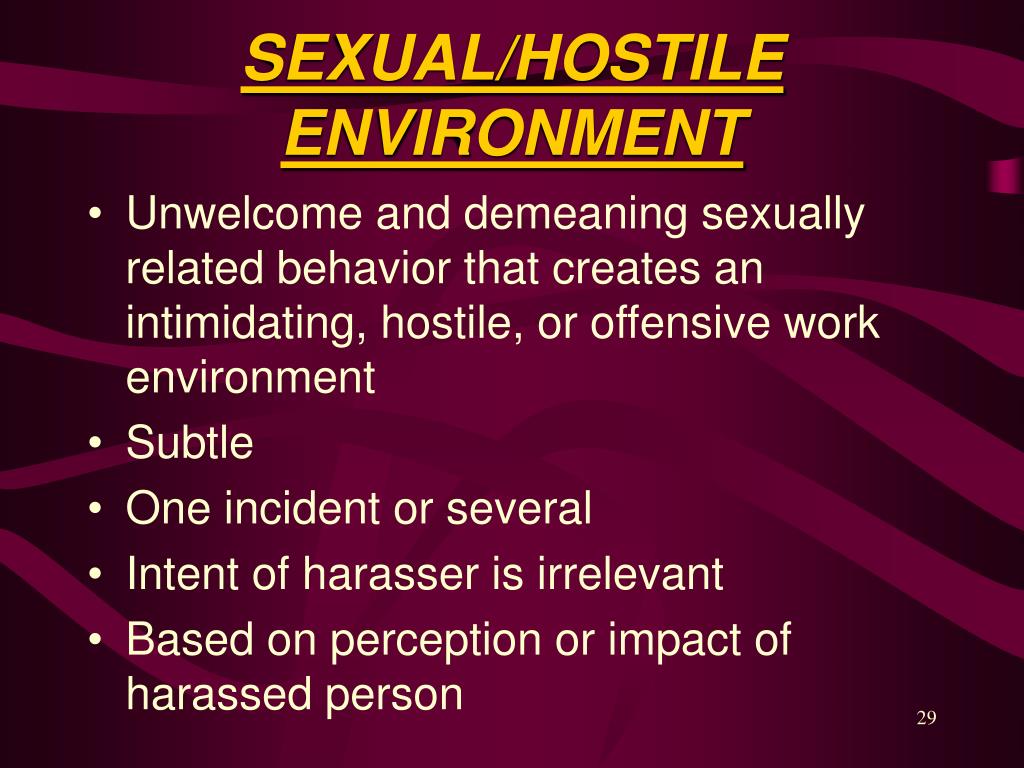 SEXUAL/HOSTILE ENVIRONMENT

• Unwelcome and demeaning sexually related behavior that creates an intimidating, hostile, or offensive work environment
• Subtle
• One incident or several
• Intent of harasser is irrelevant
• Based on perception or impact of harassed person

29